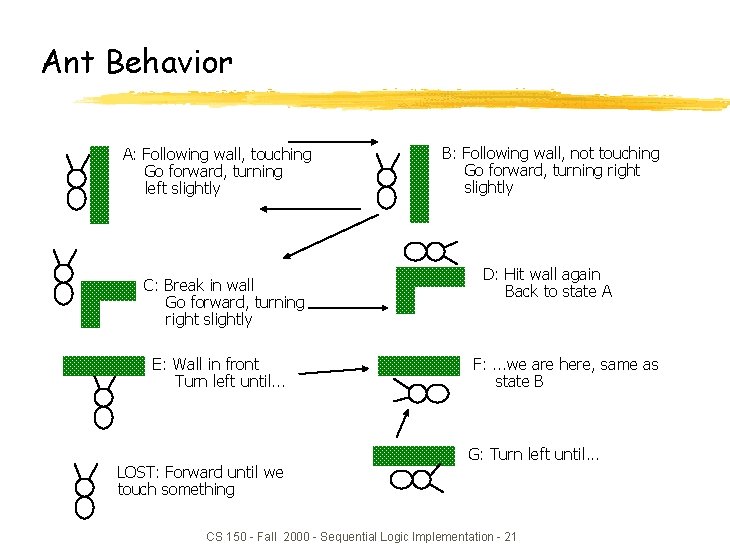 Ant Behavior

A: Following wall, touching
Go forward, turning left slightly

B: Following wall, not touching
Go forward, turning right slightly

C: Break in wall
Go forward, turning right slightly

D: Hit wall again
Back to state A

E: Wall in front
Turn left until...

F: ...we are here, same as state B

G: Turn left until...

LOST: Forward until we touch something

CS 150 - Fall 2000 - Sequential Logic Implementation - 21